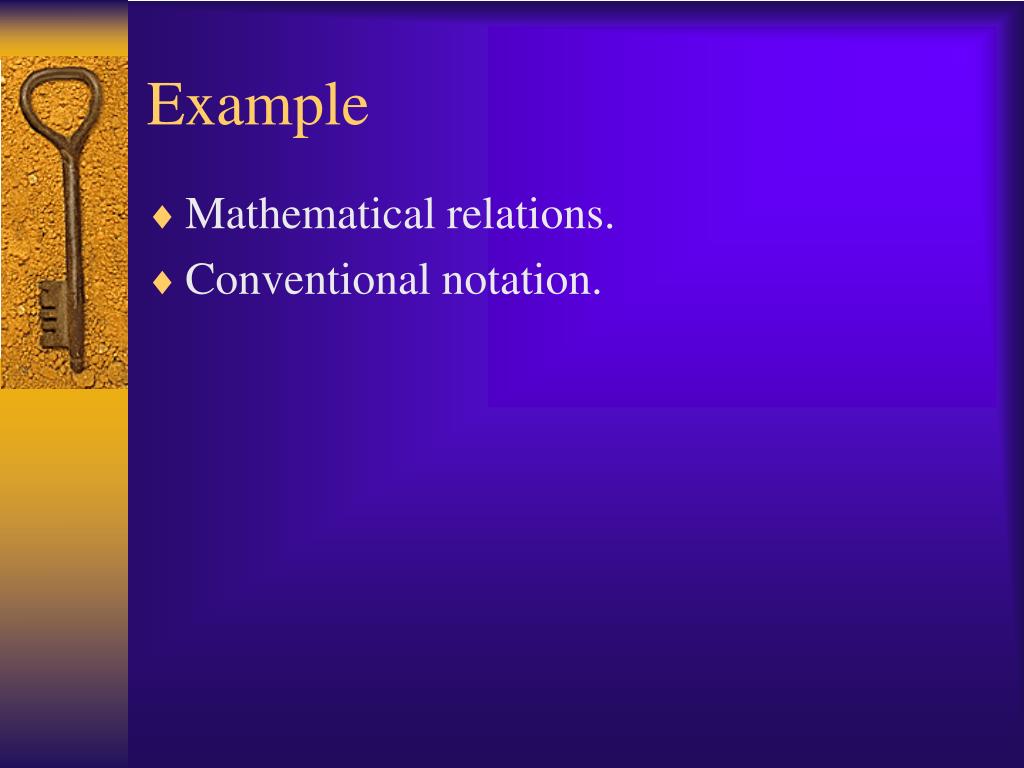 Example

♦ Mathematical relations.
♦ Conventional notation.